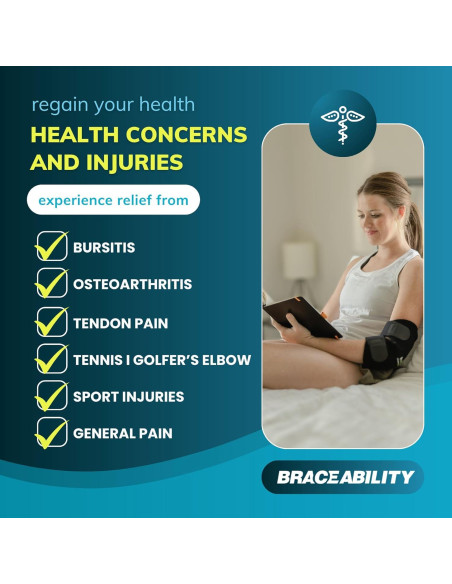 regain your health

HEALTH CONCERNS AND INJURIES

experience relief from

BURSITIS

OSTEOARTHRITIS

TENDON PAIN

TENNIS I GOLFER'S ELBOW

SPORT INJURIES

GENERAL PAIN

BRACEABILITY